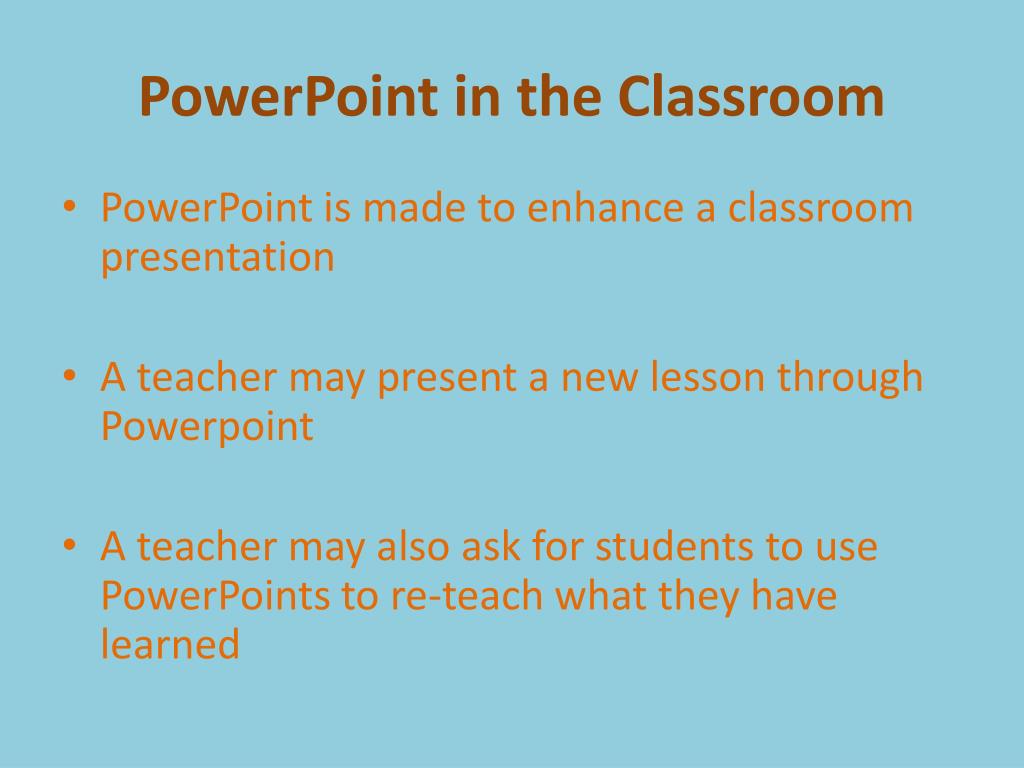 PowerPoint in the Classroom

• PowerPoint is made to enhance a classroom presentation

• A teacher may present a new lesson through Powerpoint

• A teacher may also ask for students to use PowerPoints to re-teach what they have learned